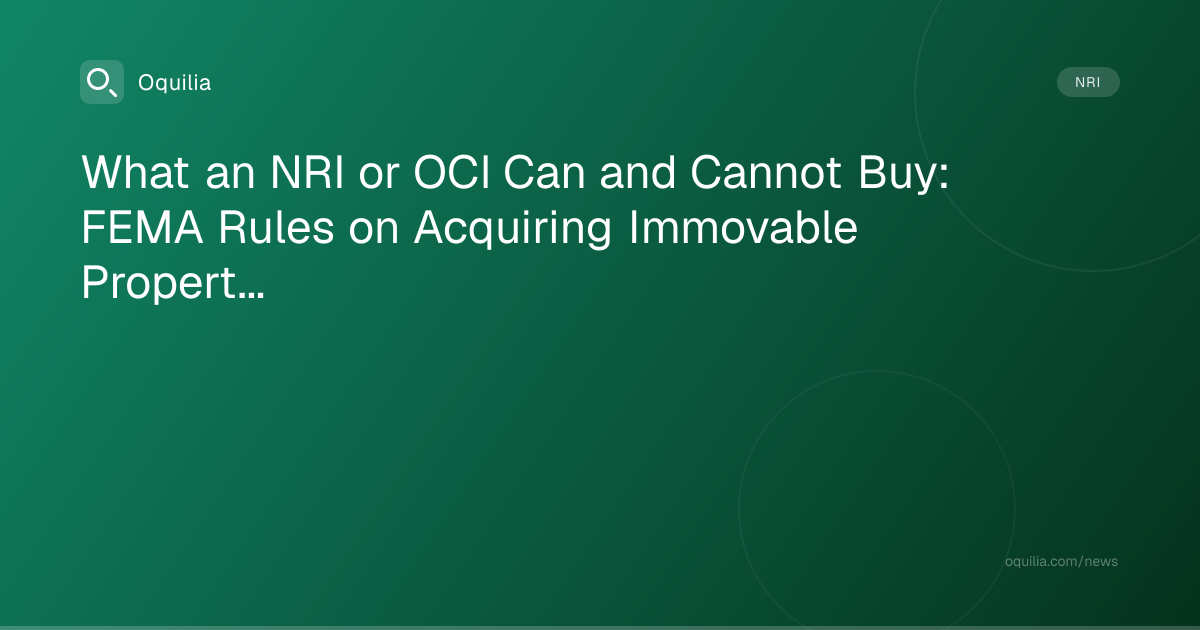 Oquilia

NRI

What an NRI or OCI Can and Cannot Buy: FEMA Rules on Acquiring Immovable Propert…

oquilia.com/news